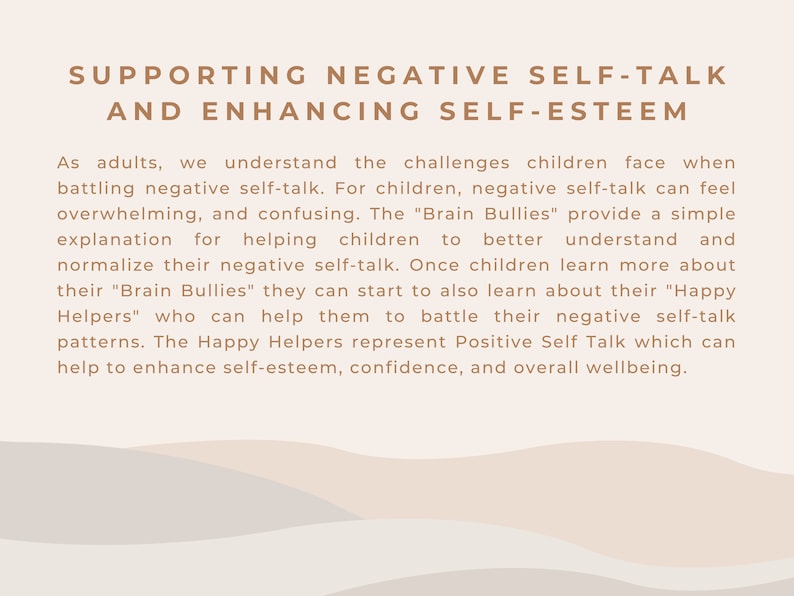 SUPPORTING NEGATIVE SELF-TALK AND ENHANCING SELF-ESTEEM

As adults, we understand the challenges children face when battling negative self-talk. For children, negative self-talk can feel overwhelming, and confusing. The "Brain Bullies" provide a simple explanation for helping children to better understand and normalize their negative self-talk. Once children learn more about their "Brain Bullies" they can start to also learn about their "Happy Helpers" who can help them to battle their negative self-talk patterns. The Happy Helpers represent Positive Self Talk which can help to enhance self-esteem, confidence, and overall wellbeing.